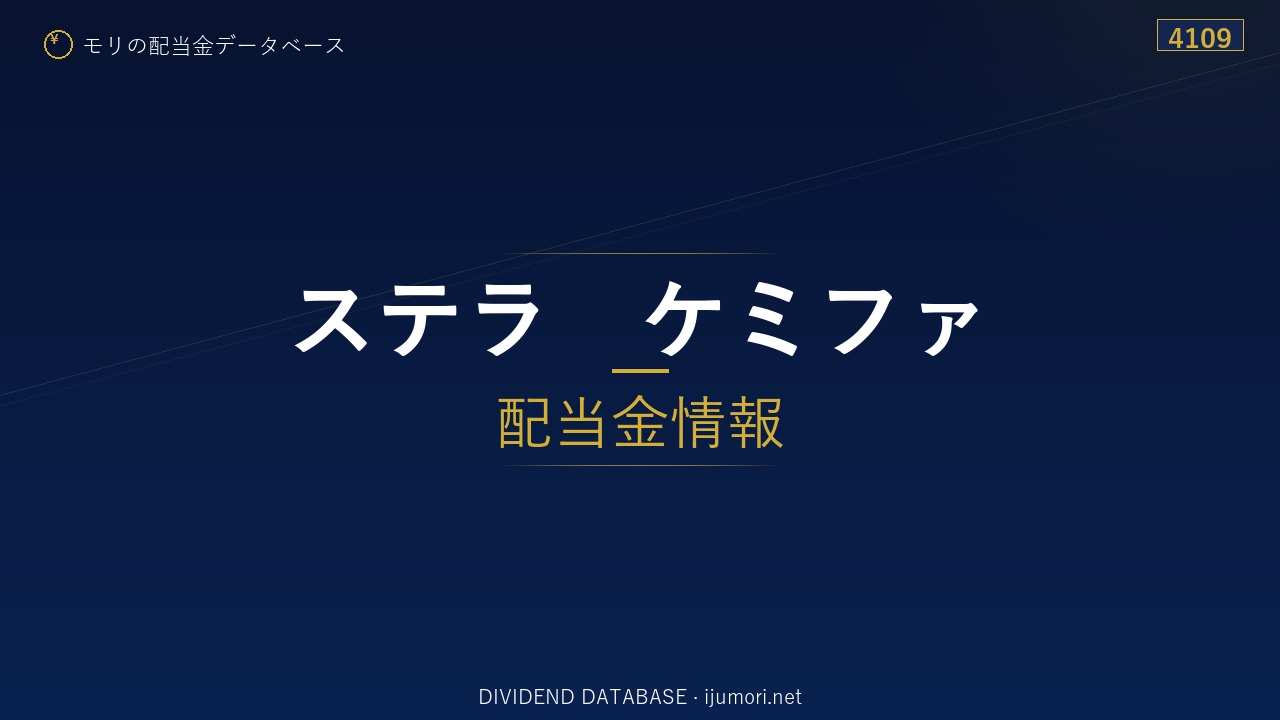 ¥ モリの配当金データベース

4109

ステラ ケミファ

配当金情報

DIVIDEND DATABASE · ijumori.net